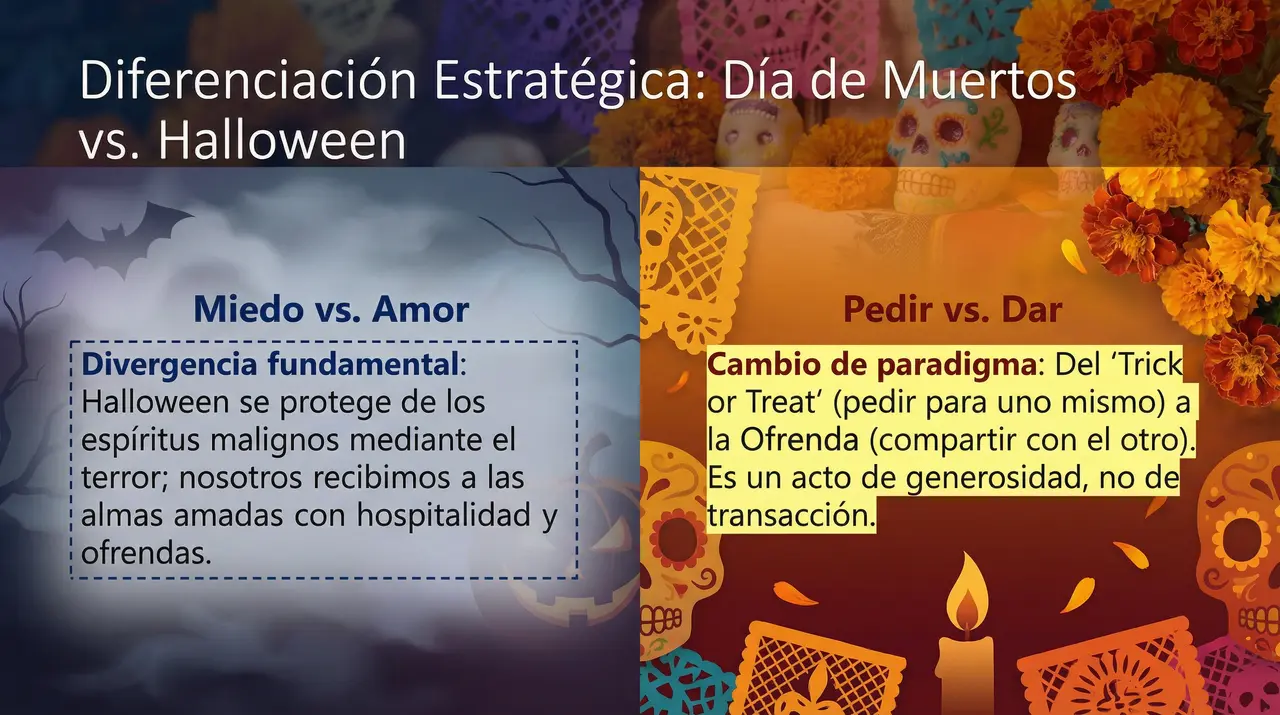 Diferenciación Estratégica: Día de Muertos vs. Halloween

Miedo vs. Amor

Divergencia fundamental: Halloween se protege de los espíritus malignos mediante el terror; nosotros recibimos a las almas amadas con hospitalidad y ofrendas.

Pedir vs. Dar

Cambio de paradigma: Del ‘Trick or Treat’ (pedir para uno mismo) a la Ofrenda (compartir con el otro). Es un acto de generosidad, no de transacción.